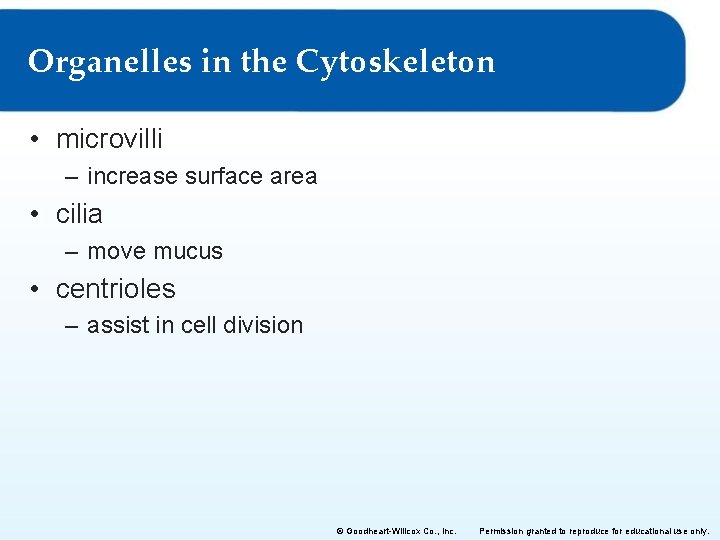 Organelles in the Cytoskeleton

• microvilli
– increase surface area
• cilia
– move mucus
• centrioles
– assist in cell division

© Goodheart-Willcox Co., Inc. Permission granted to reproduce for educational use only.